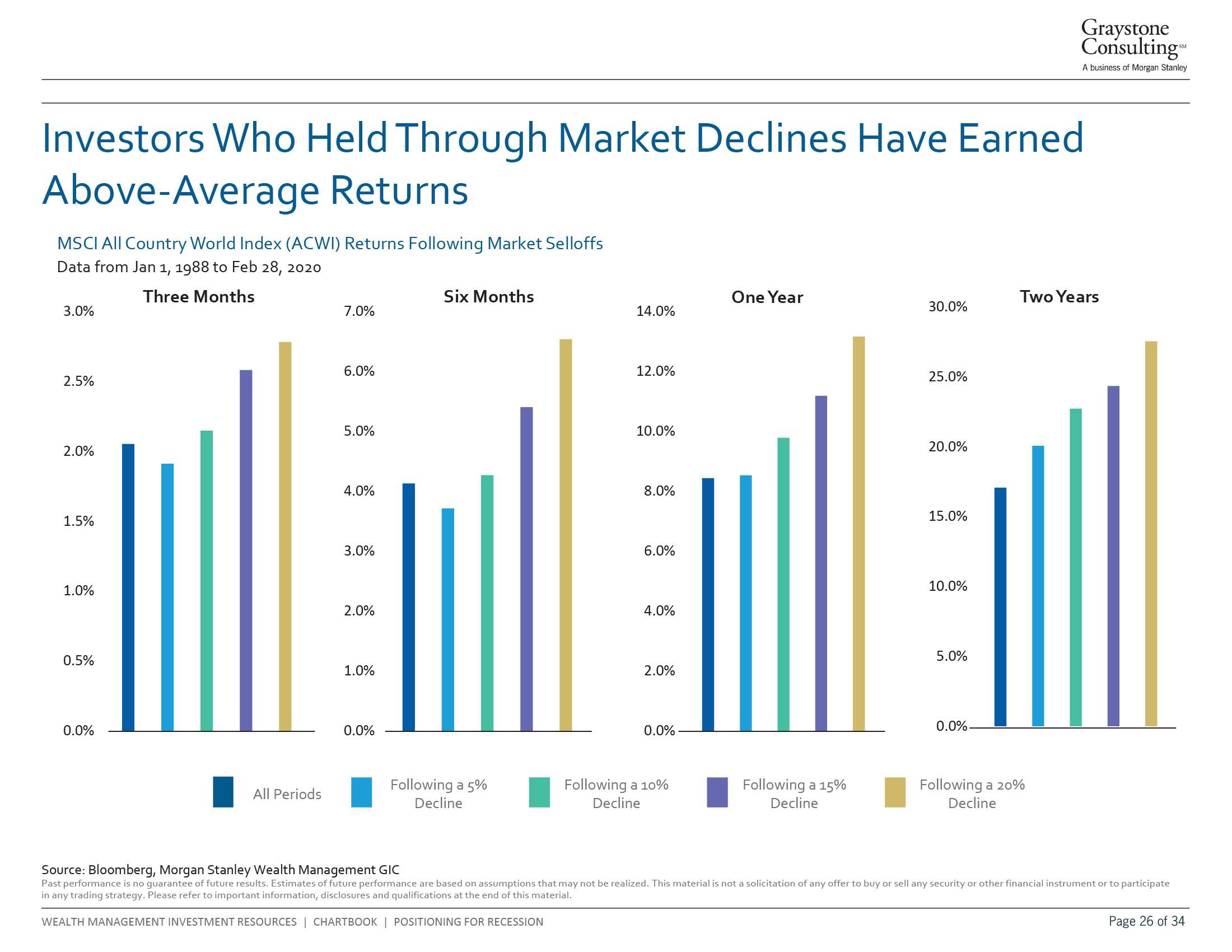 Graystone Consulting℠
A business of Morgan Stanley

Investors Who Held Through Market Declines Have Earned Above-Average Returns

MSCI All Country World Index (ACWI) Returns Following Market Selloffs
Data from Jan 1, 1988 to Feb 28, 2020

Three Months
3.0%
2.5%
2.0%
1.5%
1.0%
0.5%
0.0%

Six Months
7.0%
6.0%
5.0%
4.0%
3.0%
2.0%
1.0%
0.0%

One Year
14.0%
12.0%
10.0%
8.0%
6.0%
4.0%
2.0%
0.0%

Two Years
30.0%
25.0%
20.0%
15.0%
10.0%
5.0%
0.0%

All Periods
Following a 5% Decline
Following a 10% Decline
Following a 15% Decline
Following a 20% Decline

Source: Bloomberg, Morgan Stanley Wealth Management GIC
Past performance is no guarantee of future results. Estimates of future performance are based on assumptions that may not be realized. This material is not a solicitation of any offer to buy or sell any security or other financial instrument or to participate in any trading strategy. Please refer to important information, disclosures and qualifications at the end of this material.

WEALTH MANAGEMENT INVESTMENT RESOURCES | CHARTBOOK | POSITIONING FOR RECESSION
Page 26 of 34